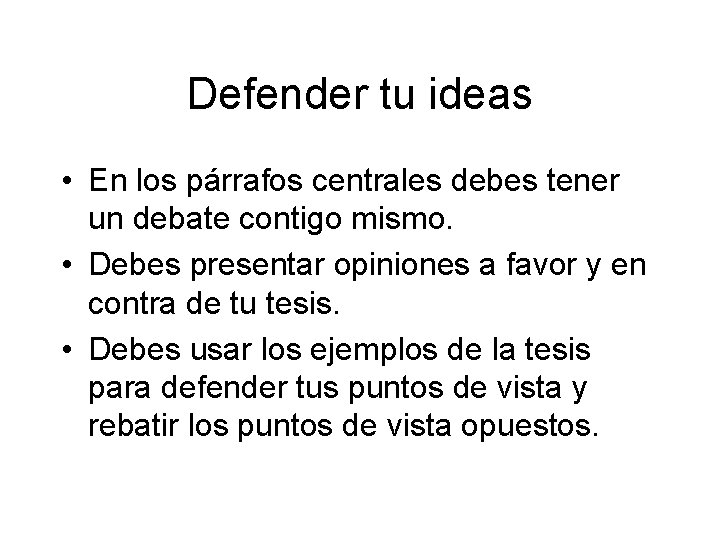 Defender tu ideas

• En los párrafos centrales debes tener un debate contigo mismo.
• Debes presentar opiniones a favor y en contra de tu tesis.
• Debes usar los ejemplos de la tesis para defender tus puntos de vista y rebatir los puntos de vista opuestos.